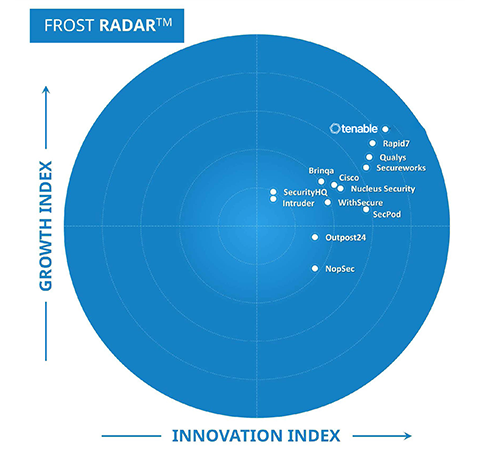 FROST RADAR™

GROWTH INDEX

tenable
Rapid7
Qualys
Secureworks
Brinqa
Cisco
Nucleus Security
SecurityHQ
Intruder
WithSecure
SecPod
Outpost24
NopSec

INNOVATION INDEX